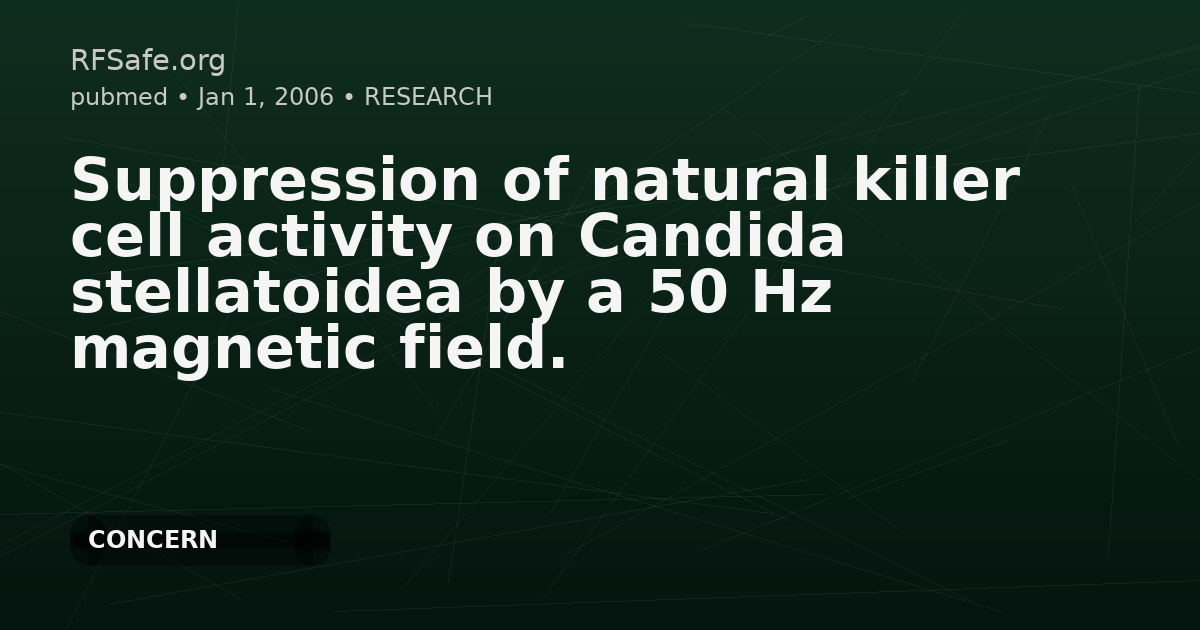 RFSafe.org
pubmed • Jan 1, 2006 • RESEARCH

Suppression of natural killer cell activity on Candida stellatoidea by a 50 Hz magnetic field.

CONCERN